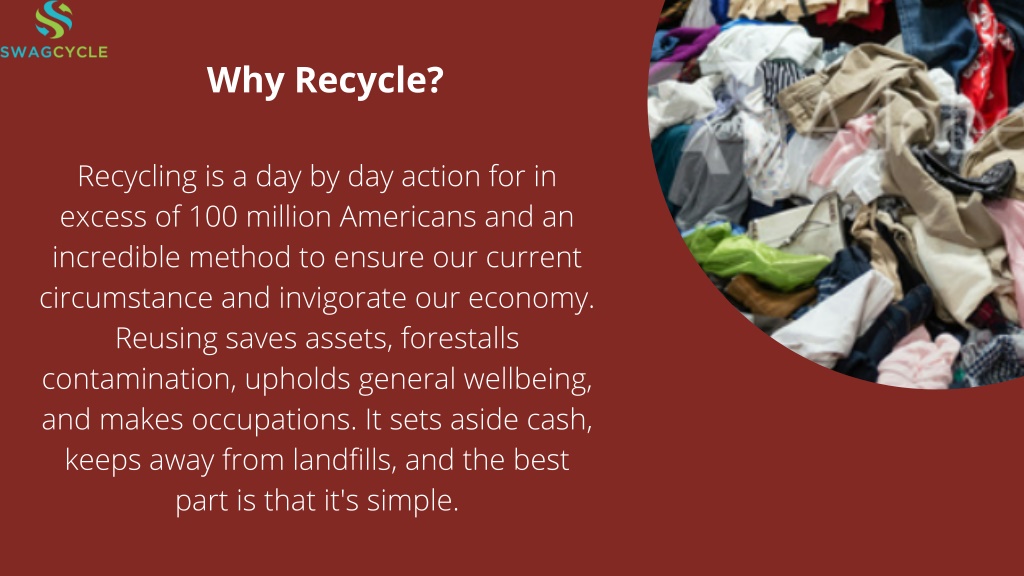 SWAGCYCLE

Why Recycle?

Recycling is a day by day action for in excess of 100 million Americans and an incredible method to ensure our current circumstance and invigorate our economy. Reusing saves assets, forestalls contamination, upholds general wellbeing, and makes occupations. It sets aside cash, keeps away from landfills, and the best part is that it's simple.